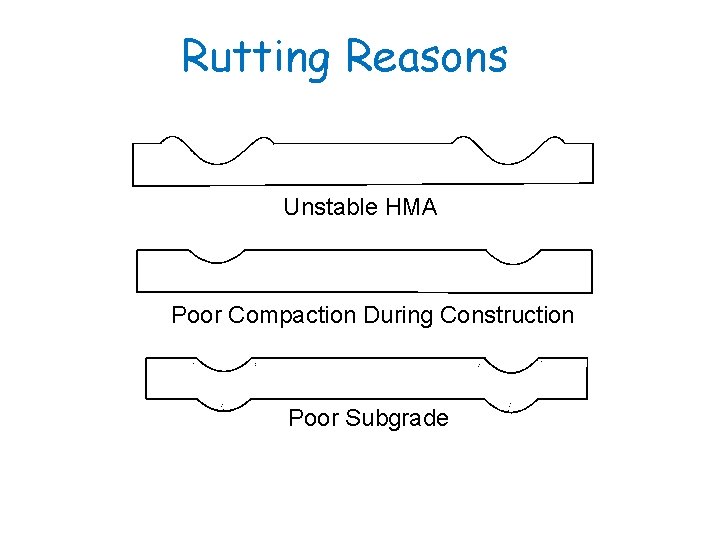 Rutting Reasons

Unstable HMA

Poor Compaction During Construction

Poor Subgrade